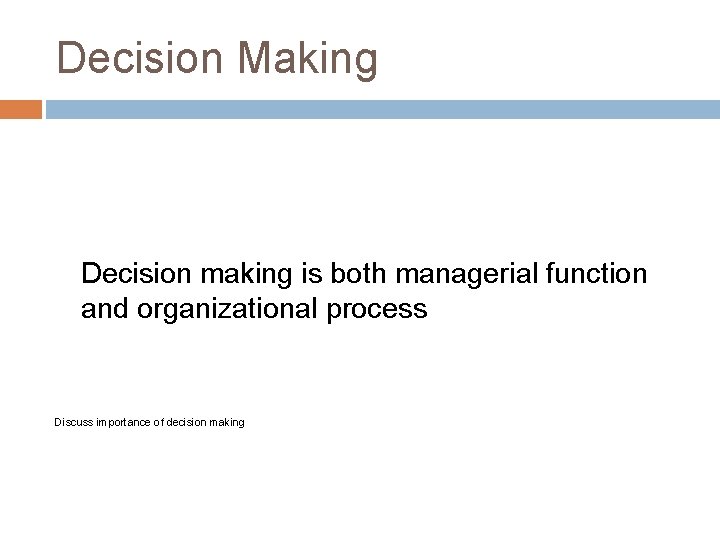 Decision Making

Decision making is both managerial function and organizational process

Discuss importance of decision making